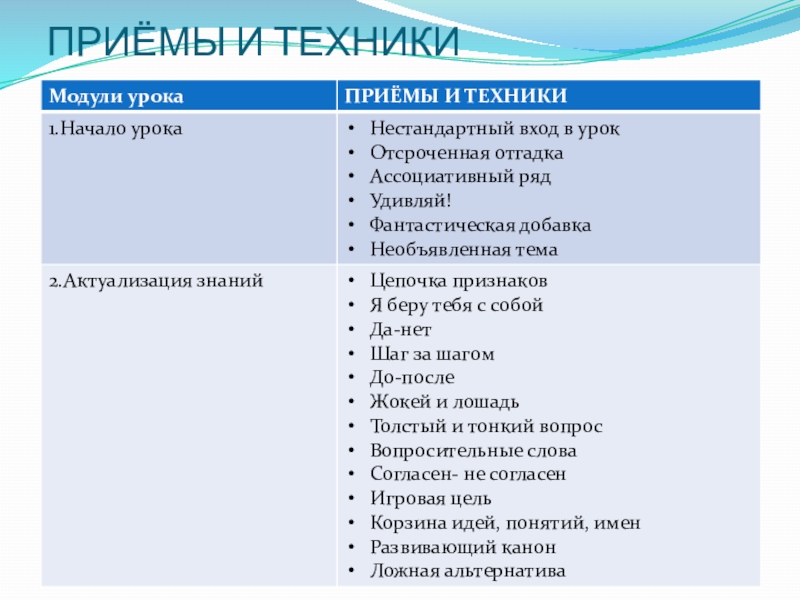 ПРИЁМЫ И ТЕХНИКИ

| Модули урока | ПРИЁМЫ И ТЕХНИКИ |
|---|---|
| 1.Начало урока | • Нестандартный вход в урок • Отсроченная отгадка • Ассоциативный ряд • Удивляй! • Фантастическая добавка • Необъявленная тема |
| 2.Актуализация знаний | • Цепочка признаков • Я беру тебя с собой • Да-нет • Шаг за шагом • До-после • Жокей и лошадь • Толстый и тонкий вопрос • Вопросительные слова • Согласен- не согласен • Игровая цель • Корзина идей, понятий, имен • Развивающий канон • Ложная альтернатива |